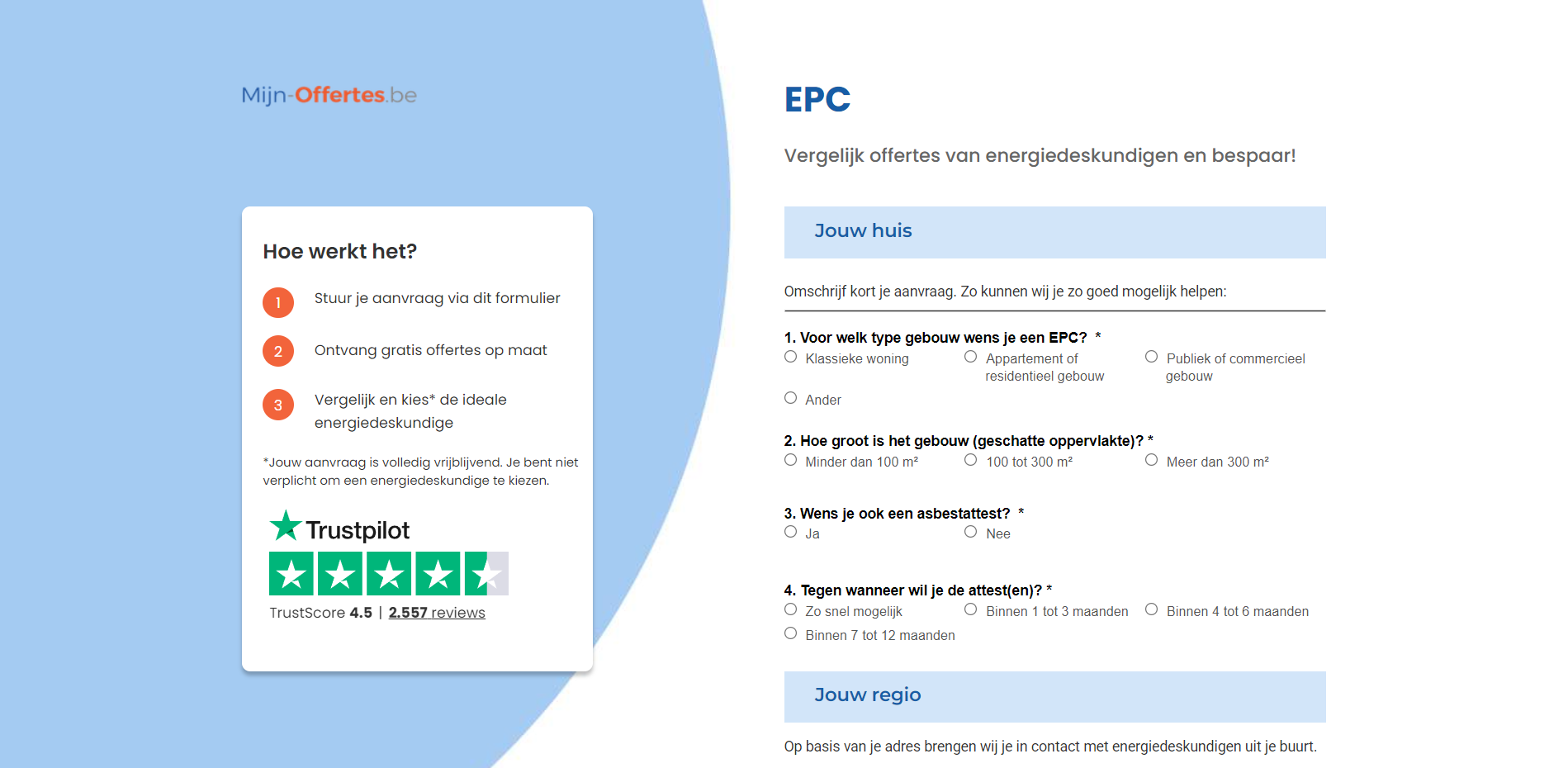 Mijn-Offertes.be

Hoe werkt het?

1 Stuur je aanvraag via dit formulier

2 Ontvang gratis offertes op maat

3 Vergelijk en kies* de ideale energiedeskundige

*Jouw aanvraag is volledig vrijblijvend. Je bent niet verplicht om een energiedeskundige te kiezen.

Trustpilot

TrustScore 4.5 | 2.557 reviews

EPC

Vergelijk offertes van energiedeskundigen en bespaar!

Jouw huis

Omschrijf kort je aanvraag. Zo kunnen wij je zo goed mogelijk helpen:

1. Voor welk type gebouw wens je een EPC? *
Klassieke woning
Appartement of residentieel gebouw
Publiek of commercieel gebouw
Ander

2. Hoe groot is het gebouw (geschatte oppervlakte)? *
Minder dan 100 m²
100 tot 300 m²
Meer dan 300 m²

3. Wens je ook een asbestattest? *
Ja
Nee

4. Tegen wanneer wil je de attest(en)? *
Zo snel mogelijk
Binnen 1 tot 3 maanden
Binnen 4 tot 6 maanden
Binnen 7 tot 12 maanden

Jouw regio

Op basis van je adres brengen wij je in contact met energiedeskundigen uit je buurt.